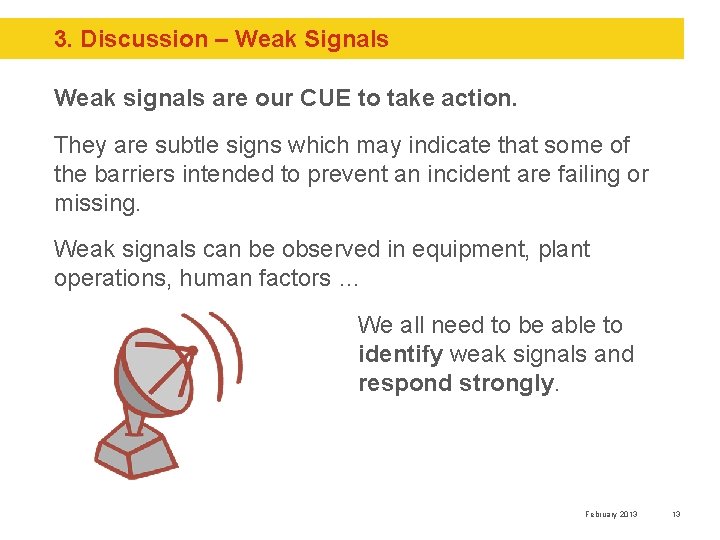 3. Discussion – Weak Signals

Weak signals are our CUE to take action.

They are subtle signs which may indicate that some of the barriers intended to prevent an incident are failing or missing.

Weak signals can be observed in equipment, plant operations, human factors …

We all need to be able to identify weak signals and respond strongly.

February 2013 13